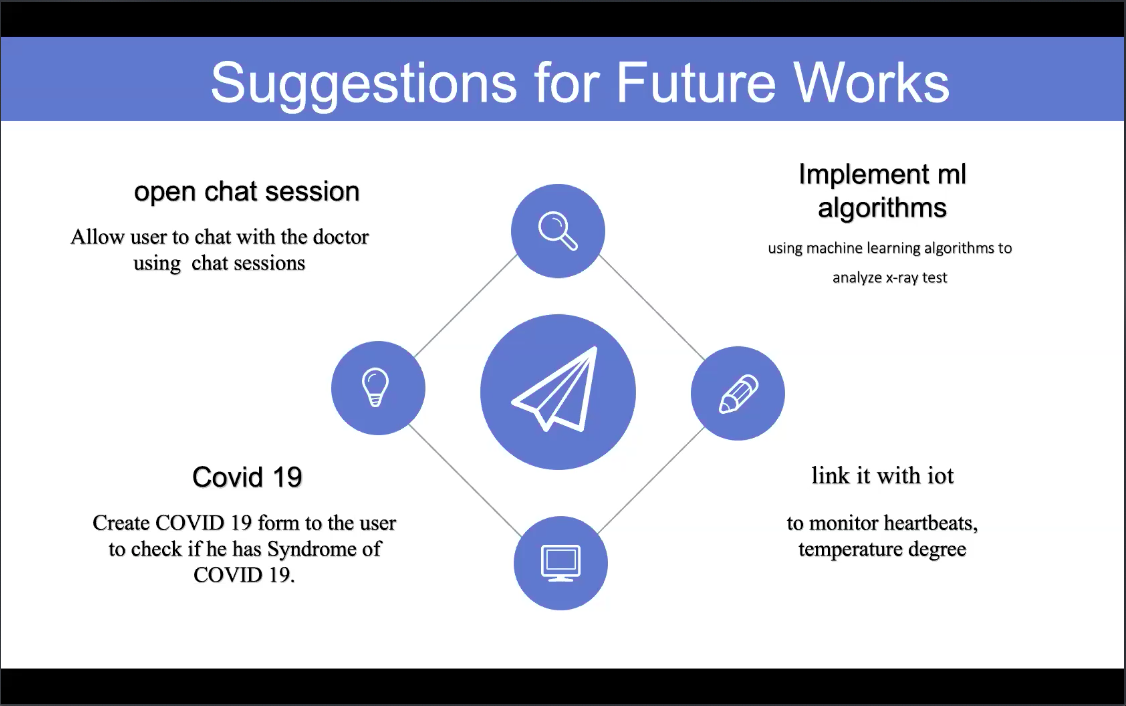 Suggestions for Future Works

open chat session

Allow user to chat with the doctor using chat sessions

Implement ml algorithms

using machine learning algorithms to analyze x-ray test

Covid 19

Create COVID 19 form to the user to check if he has Syndrome of COVID 19.

link it with iot

to monitor heartbeats, temperature degree